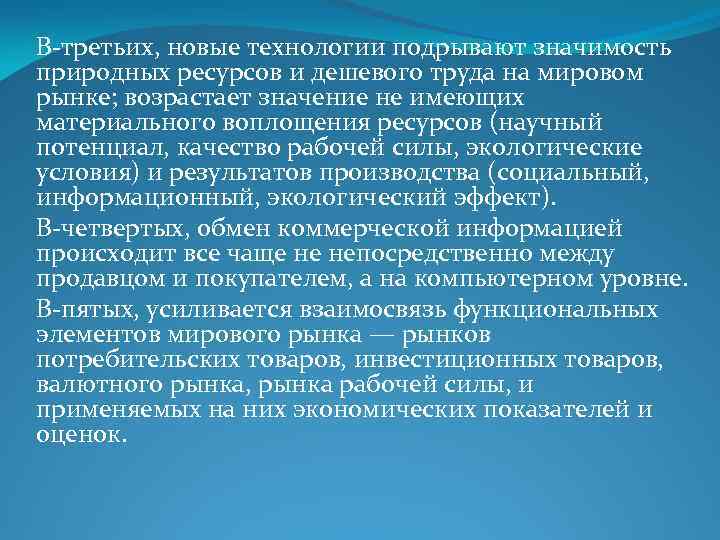 В-третьих, новые технологии подрывают значимость природных ресурсов и дешевого труда на мировом рынке; возрастает значение не имеющих материального воплощения ресурсов (научный потенциал, качество рабочей силы, экологические условия) и результатов производства (социальный, информационный, экологический эффект).

В-четвертых, обмен коммерческой информацией происходит все чаще не непосредственно между продавцом и покупателем, а на компьютерном уровне.

В-пятых, усиливается взаимосвязь функциональных элементов мирового рынка — рынков потребительских товаров, инвестиционных товаров, валютного рынка, рынка рабочей силы, и применяемых на них экономических показателей и оценок.